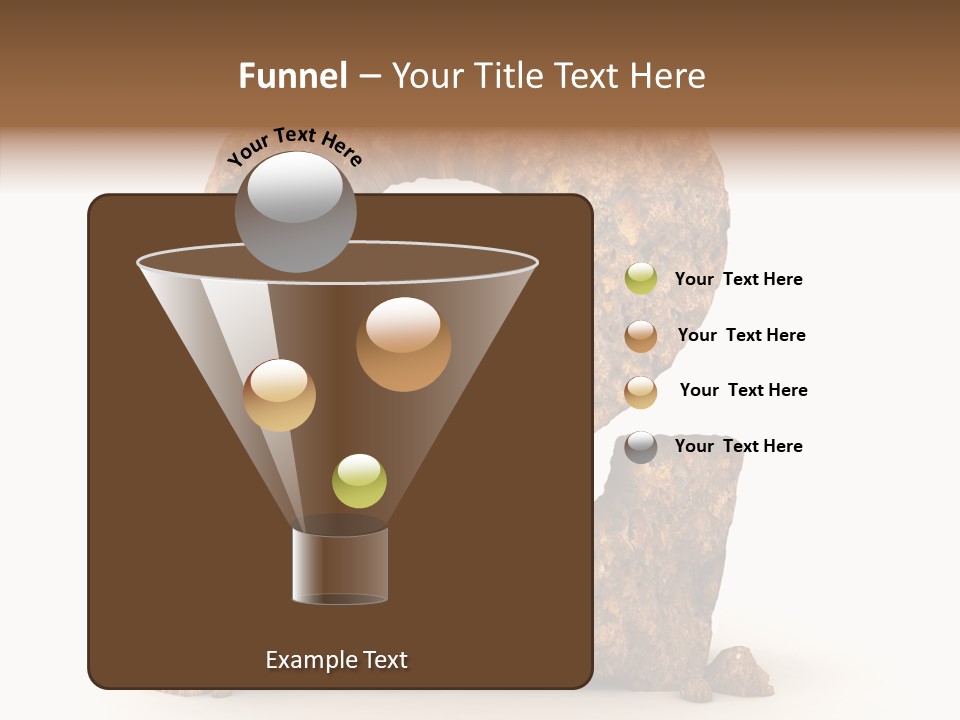 Funnel – Your Title Text Here

Your Text Here

Your Text Here

Your Text Here

Your Text Here

Your Text Here

Example Text